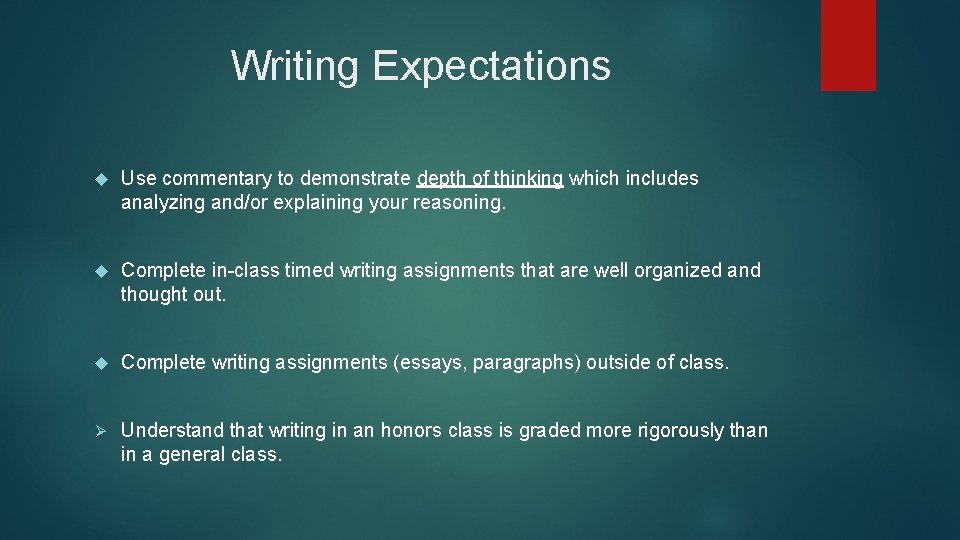 Writing Expectations

Use commentary to demonstrate depth of thinking which includes analyzing and/or explaining your reasoning.

Complete in-class timed writing assignments that are well organized and thought out.

Complete writing assignments (essays, paragraphs) outside of class.

Understand that writing in an honors class is graded more rigorously than in a general class.